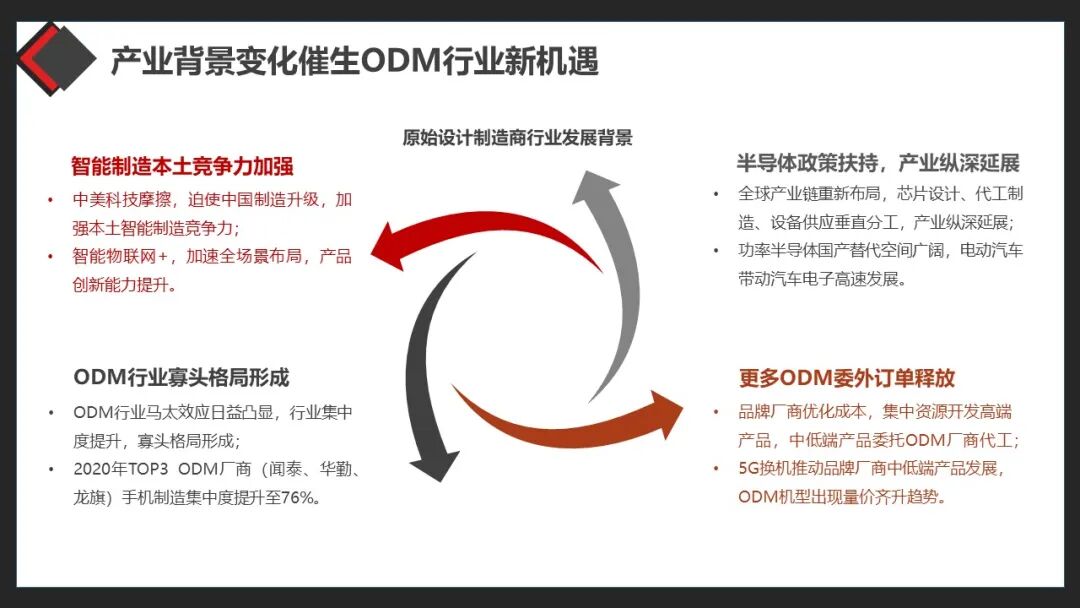 产业背景变化催生ODM行业新机遇

原始设计制造商行业发展背景

智能制造本土竞争力加强
• 中美科技摩擦，迫使中国制造升级，加强本土智能制造竞争力；
• 智能物联网+，加速全场景布局，产品创新能力提升。

半导体政策扶持，产业纵深延展
• 全球产业链重新布局，芯片设计、代工制造、设备供应垂直分工，产业纵深延展；
• 功率半导体国产替代空间广阔，电动汽车带动汽车电子高速发展。

ODM行业寡头格局形成
• ODM行业马太效应日益凸显，行业集中度提升，寡头格局形成；
• 2020年TOP3 ODM厂商（闻泰、华勤、龙旗）手机制造集中度提升至76%。

更多ODM委外订单释放
• 品牌厂商优化成本，集中资源开发高端产品，中低端产品委托ODM厂商代工；
• 5G换机推动品牌厂商中低端产品发展，ODM机型出现量价齐升趋势。